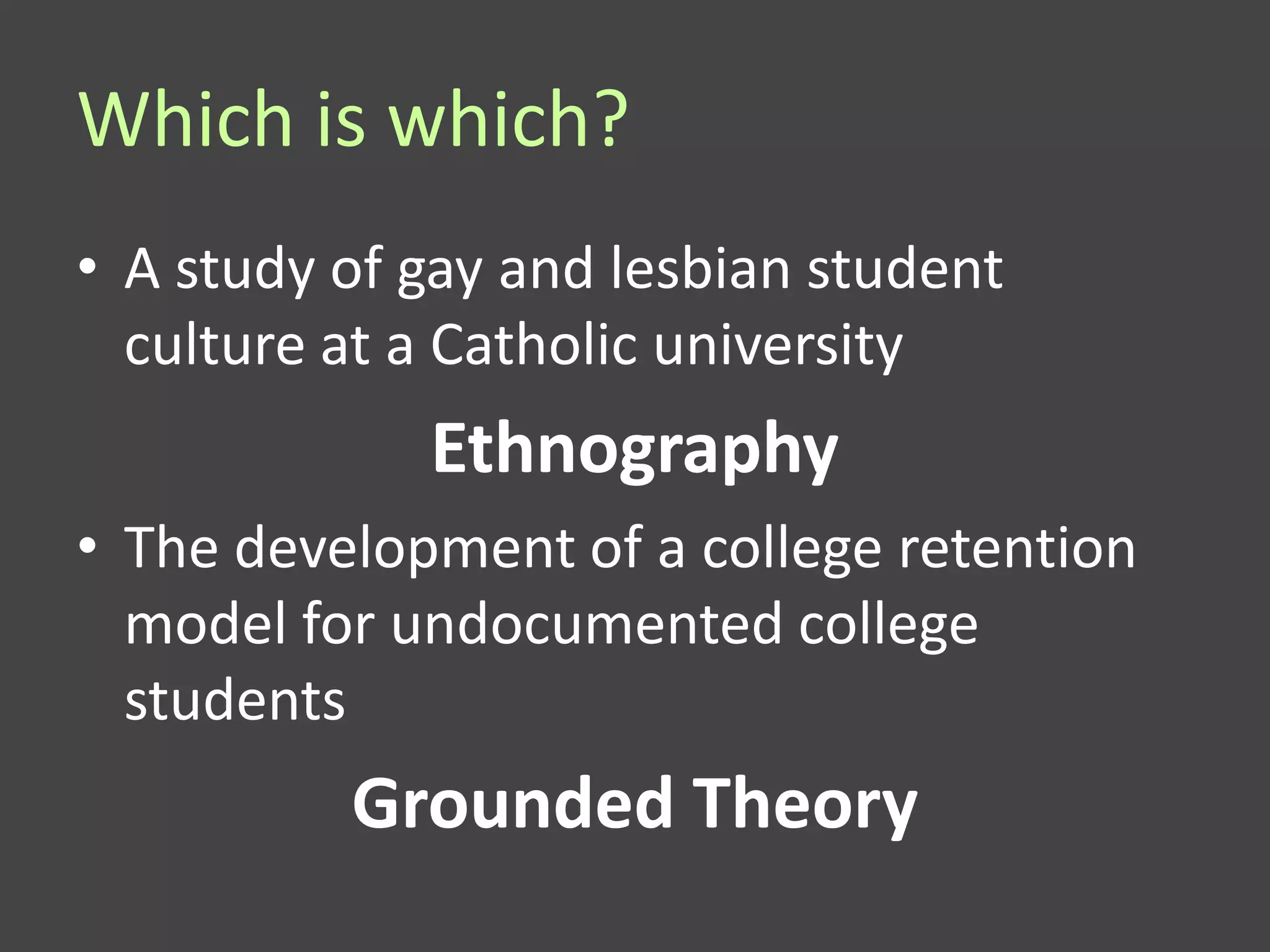 Which is which?

• A study of gay and lesbian student culture at a Catholic university

Ethnography

• The development of a college retention model for undocumented college students

Grounded Theory